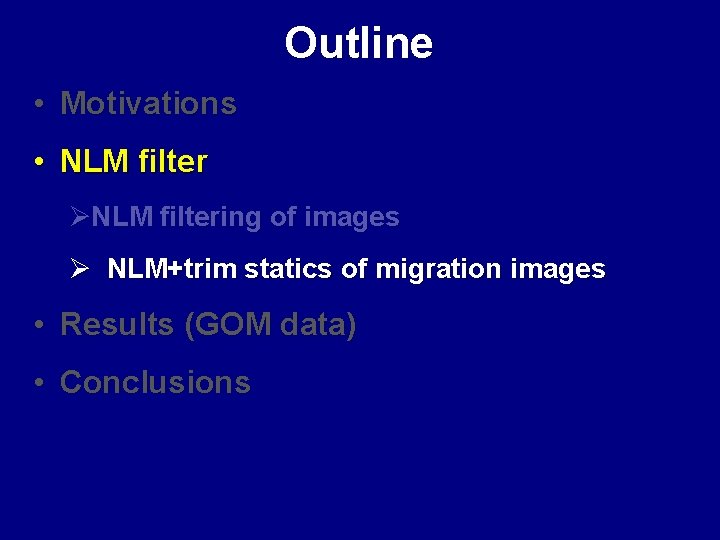 Outline

• Motivations

• NLM filter

➢NLM filtering of images

➢ NLM+trim statics of migration images

• Results (GOM data)

• Conclusions